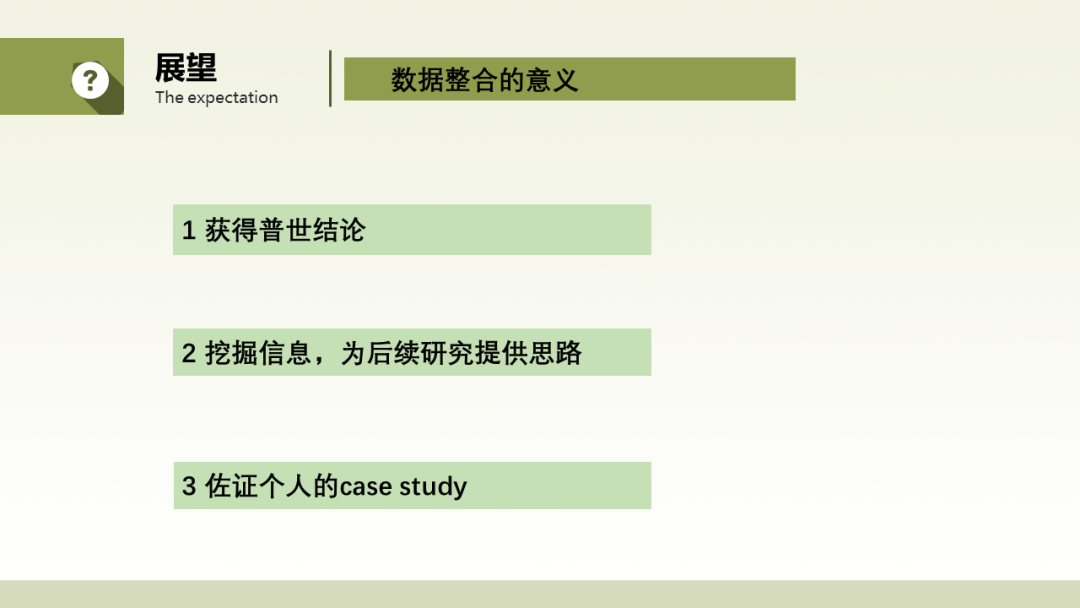 ?

展望
The expectation

数据整合的意义

1 获得普世结论

2 挖掘信息，为后续研究提供思路

3 佐证个人的case study